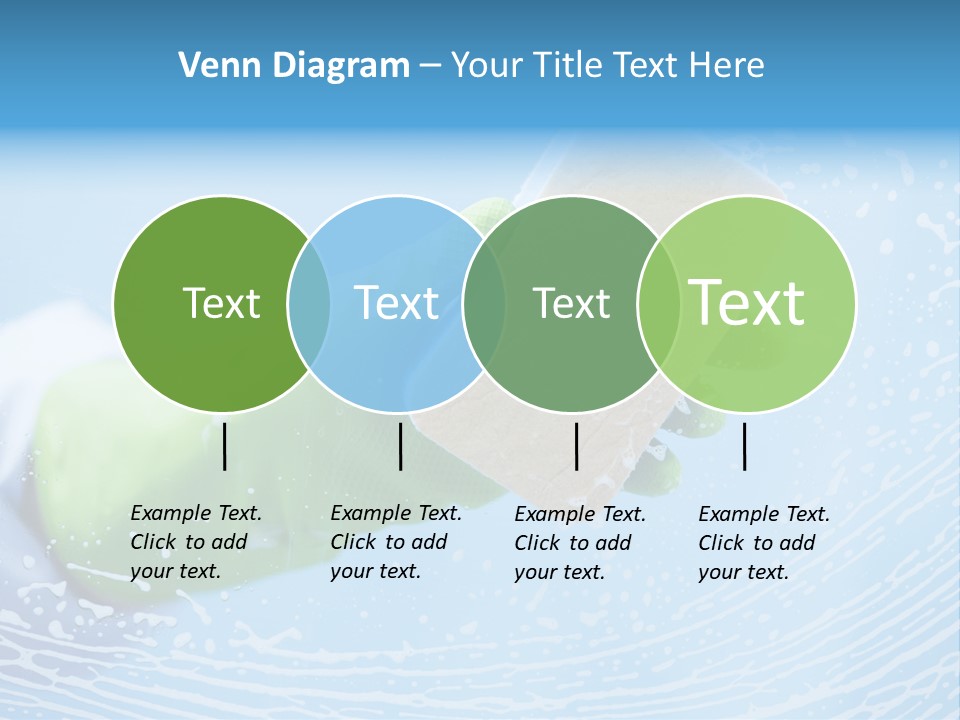 Venn Diagram – Your Title Text Here

Text

Text

Text

Text

Example Text. Click to add your text.

Example Text. Click to add your text.

Example Text. Click to add your text.

Example Text. Click to add your text.